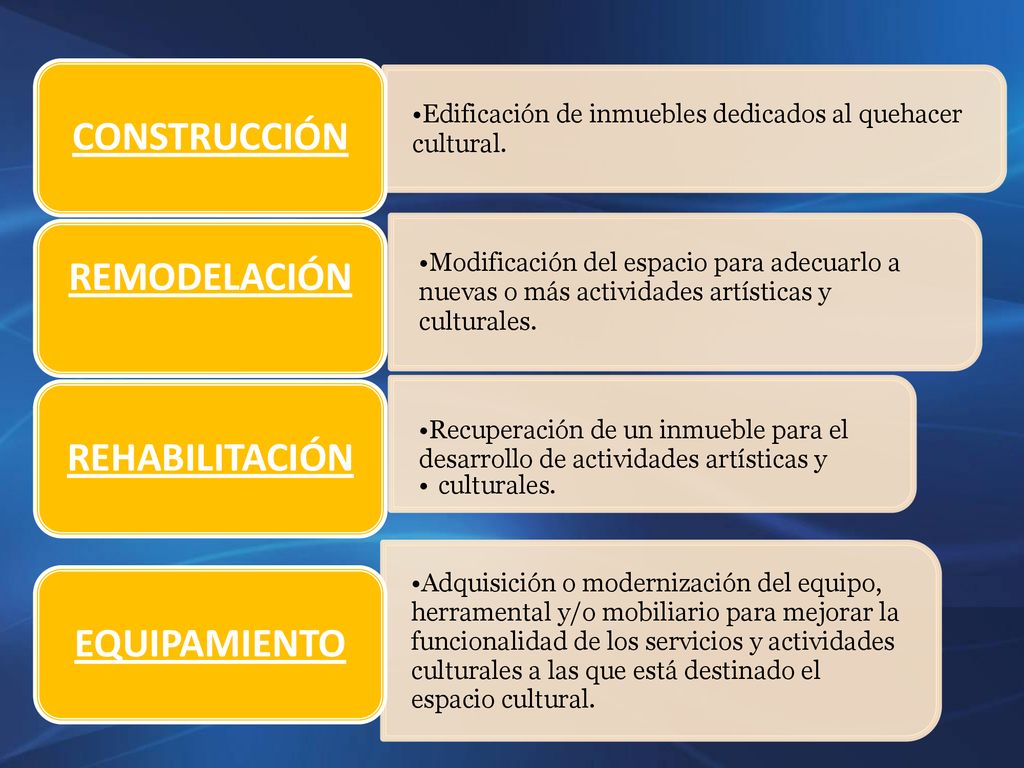 CONSTRUCCIÓN

•Edificación de inmuebles dedicados al quehacer cultural.

REMODELACIÓN

•Modificación del espacio para adecuarlo a nuevas o más actividades artísticas y culturales.

REHABILITACIÓN

•Recuperación de un inmueble para el desarrollo de actividades artísticas y
• culturales.

EQUIPAMIENTO

•Adquisición o modernización del equipo, herramental y/o mobiliario para mejorar la funcionalidad de los servicios y actividades culturales a las que está destinado el espacio cultural.